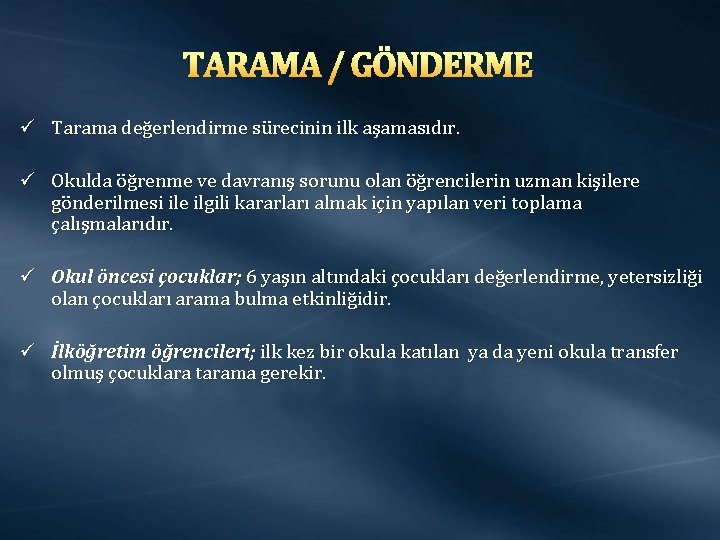 TARAMA / GÖNDERME

✓ Tarama değerlendirme sürecinin ilk aşamasıdır.

✓ Okulda öğrenme ve davranış sorunu olan öğrencilerin uzman kişilere gönderilmesi ile ilgili kararları almak için yapılan veri toplama çalışmalarıdır.

✓ Okul öncesi çocuklar; 6 yaşın altındaki çocukları değerlendirme, yetersizliği olan çocukları arama bulma etkinliğidir.

✓ İlköğretim öğrencileri; ilk kez bir okula katılan ya da yeni okula transfer olmuş çocuklara tarama gerekir.